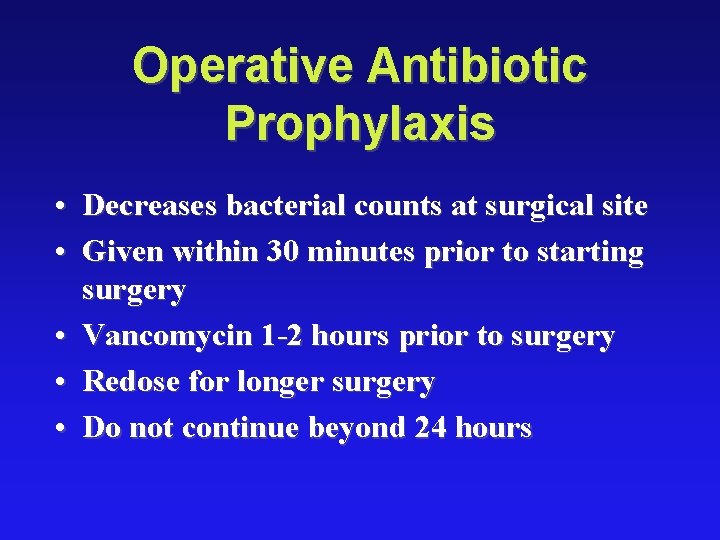 Operative Antibiotic Prophylaxis

• Decreases bacterial counts at surgical site
• Given within 30 minutes prior to starting surgery
• Vancomycin 1-2 hours prior to surgery
• Redose for longer surgery
• Do not continue beyond 24 hours